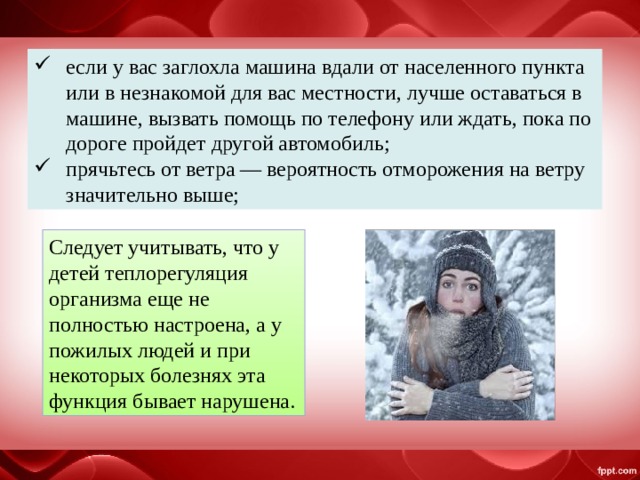 ✓ если у вас заглохла машина вдали от населенного пункта или в незнакомой для вас местности, лучше оставаться в машине, вызвать помощь по телефону или ждать, пока по дороге пройдет другой автомобиль;
✓ прячьтесь от ветра — вероятность отморожения на ветру значительно выше;

Следует учитывать, что у детей теплорегуляция организма еще не полностью настроена, а у пожилых людей и при некоторых болезнях эта функция бывает нарушена.

fppt.com